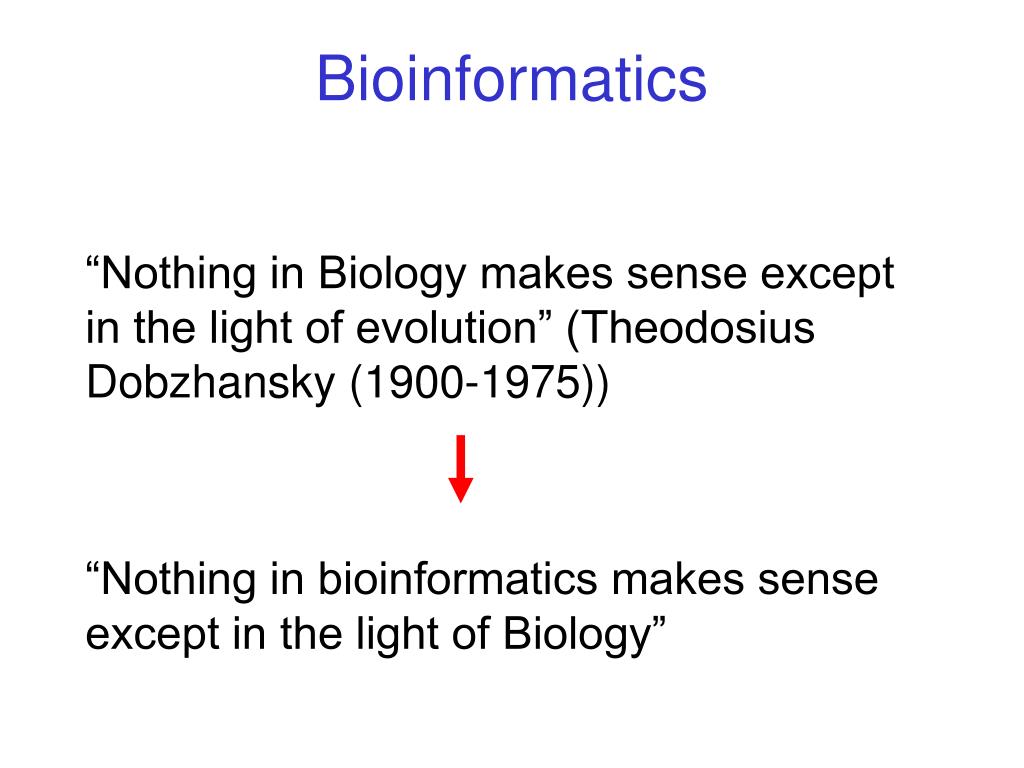 Bioinformatics

“Nothing in Biology makes sense except in the light of evolution” (Theodosius Dobzhansky (1900-1975))

“Nothing in bioinformatics makes sense except in the light of Biology”